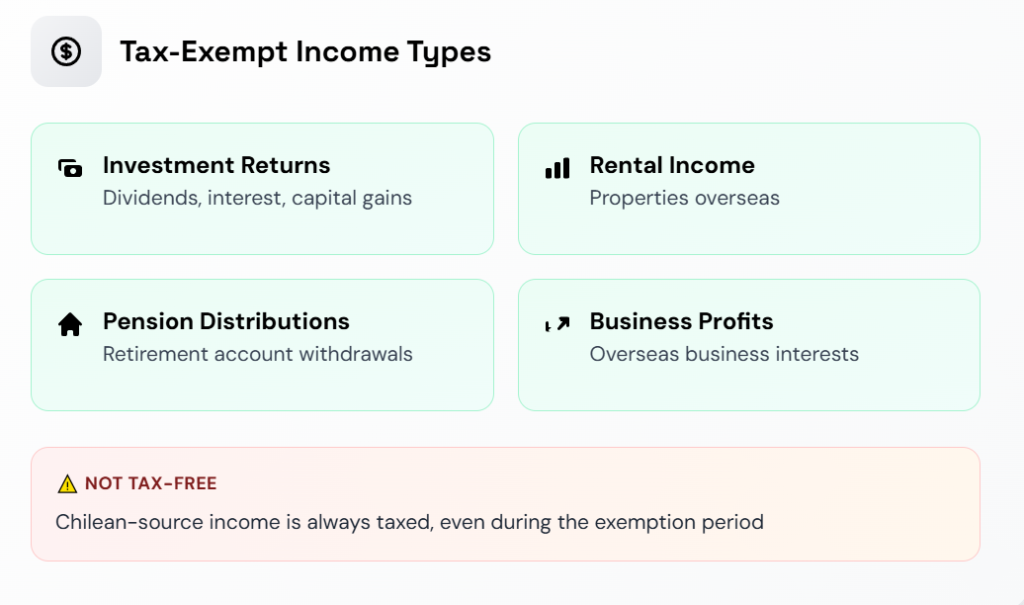 Tax-Exempt Income Types

Investment Returns
Dividends, interest, capital gains

Rental Income
Properties overseas

Pension Distributions
Retirement account withdrawals

Business Profits
Overseas business interests

NOT TAX-FREE
Chilean-source income is always taxed, even during the exemption period